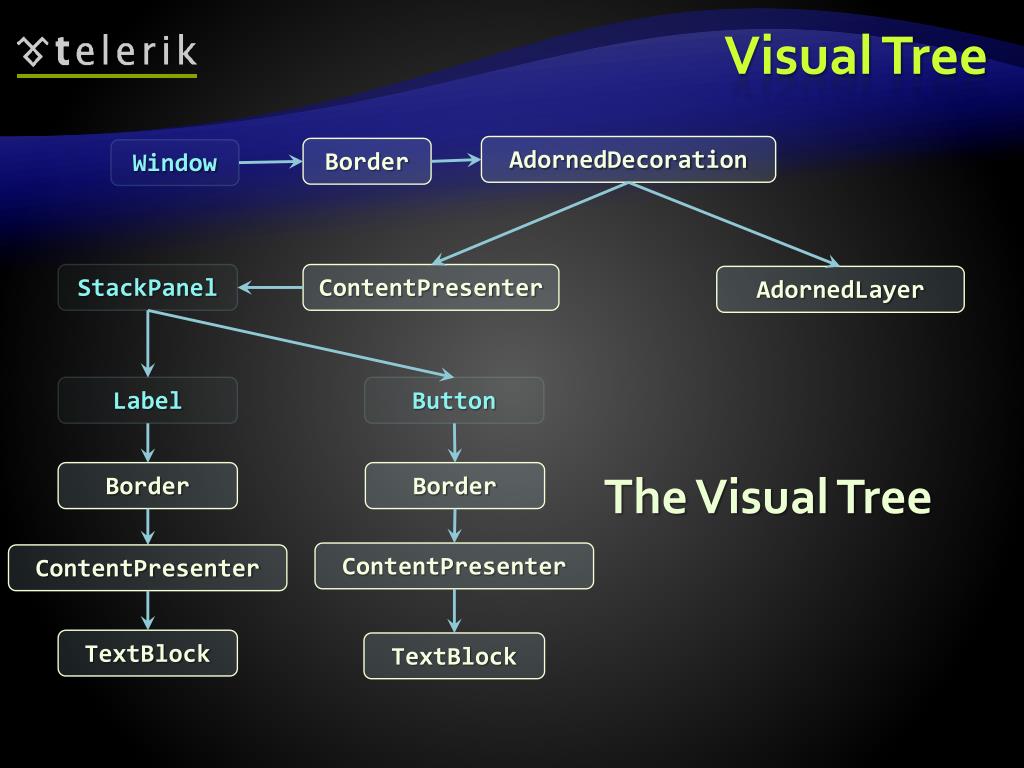 telerik

Visual Tree

Window
Border
AdornedDecoration
StackPanel
ContentPresenter
AdornedLayer
Label
Button
Border
Border
ContentPresenter
ContentPresenter
TextBlock
TextBlock

The Visual Tree